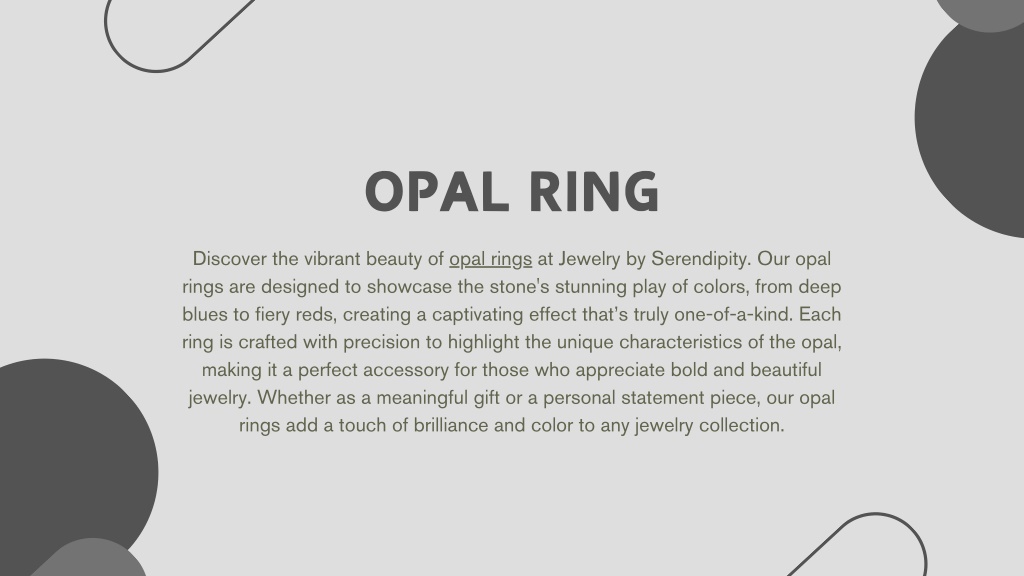 OPAL RING

Discover the vibrant beauty of opal rings at Jewelry by Serendipity. Our opal rings are designed to showcase the stone's stunning play of colors, from deep blues to fiery reds, creating a captivating effect that's truly one-of-a-kind. Each ring is crafted with precision to highlight the unique characteristics of the opal, making it a perfect accessory for those who appreciate bold and beautiful jewelry. Whether as a meaningful gift or a personal statement piece, our opal rings add a touch of brilliance and color to any jewelry collection.